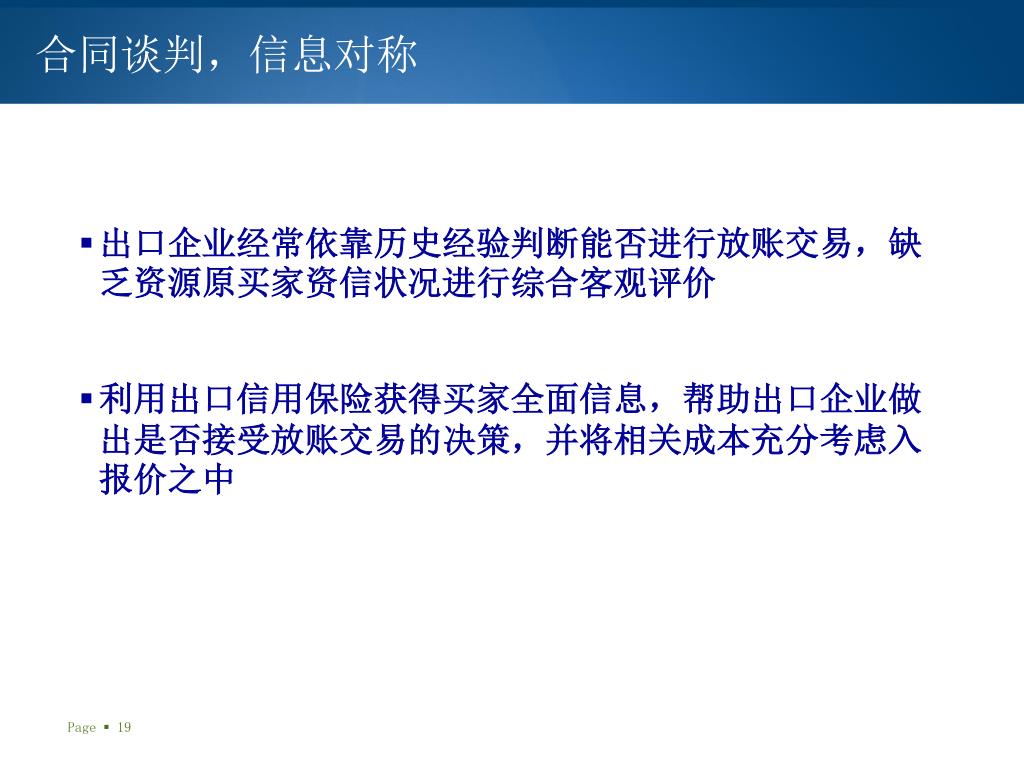 合同谈判，信息对称

▪ 出口企业经常依靠历史经验判断能否进行放账交易，缺乏资源原买家资信状况进行综合客观评价

▪ 利用出口信用保险获得买家全面信息，帮助出口企业做出是否接受放账交易的决策，并将相关成本充分考虑入报价之中

Page ▪ 19